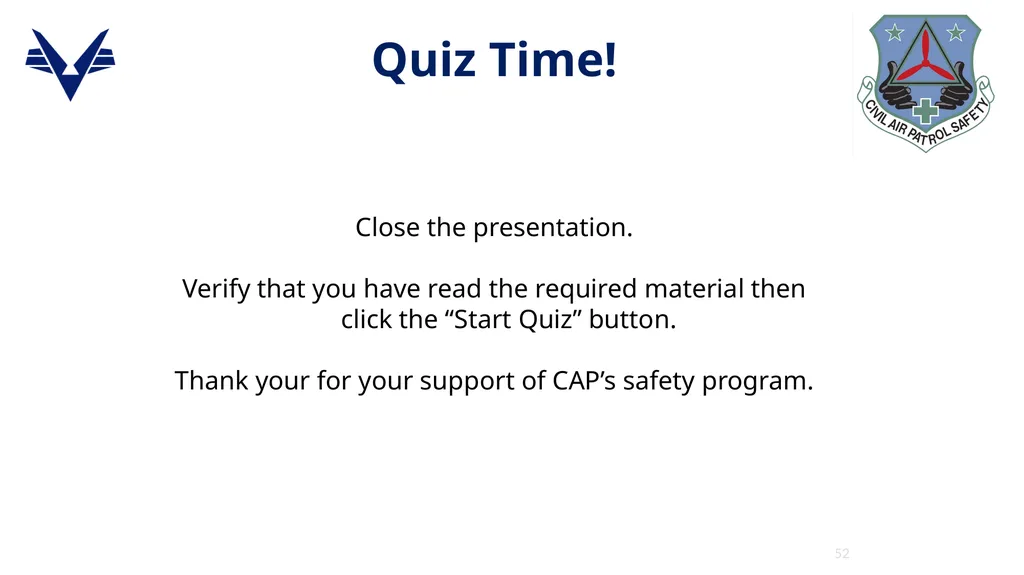 Quiz Time!

CIVIL AIR PATROL SAFETY

Close the presentation.

Verify that you have read the required material then click the “Start Quiz” button.

Thank your for your support of CAP’s safety program.

52